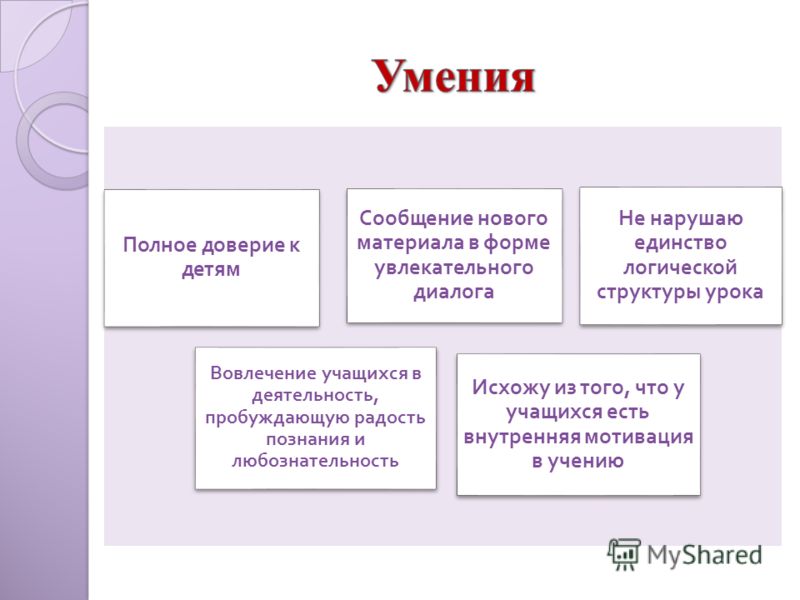 Умения

Полное доверие к детям

Сообщение нового материала в форме увлекательного диалога

Не нарушаю единство логической структуры урока

Вовлечение учащихся в деятельность, пробуждающую радость познания и любознательность

Исхожу из того, что у учащихся есть внутренняя мотивация в учению

MyShared